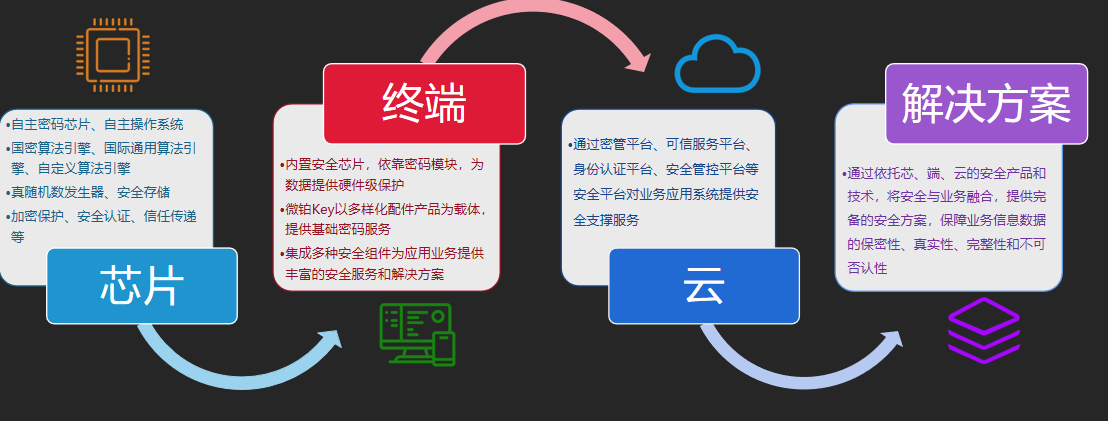 •自主密码芯片、自主操作系统
•国密算法引擎、国际通用算法引擎、自定义算法引擎
•真随机数发生器、安全存储
•加密保护、安全认证、信任传递等

芯片

终端

•内置安全芯片，依靠密码模块，为数据提供硬件级保护
•微铂Key以多样化配件产品为载体，提供基础密码服务
•集成多种安全组件为应用业务提供丰富的安全服务和解决方案

•通过密管平台、可信服务平台、身份认证平台、安全管控平台等安全平台对业务应用系统提供安全支撑服务

云

解决方案

•通过依托芯、端、云的安全产品和技术，将安全与业务融合，提供完备的安全方案，保障业务信息数据的保密性、真实性、完整性和不可否认性